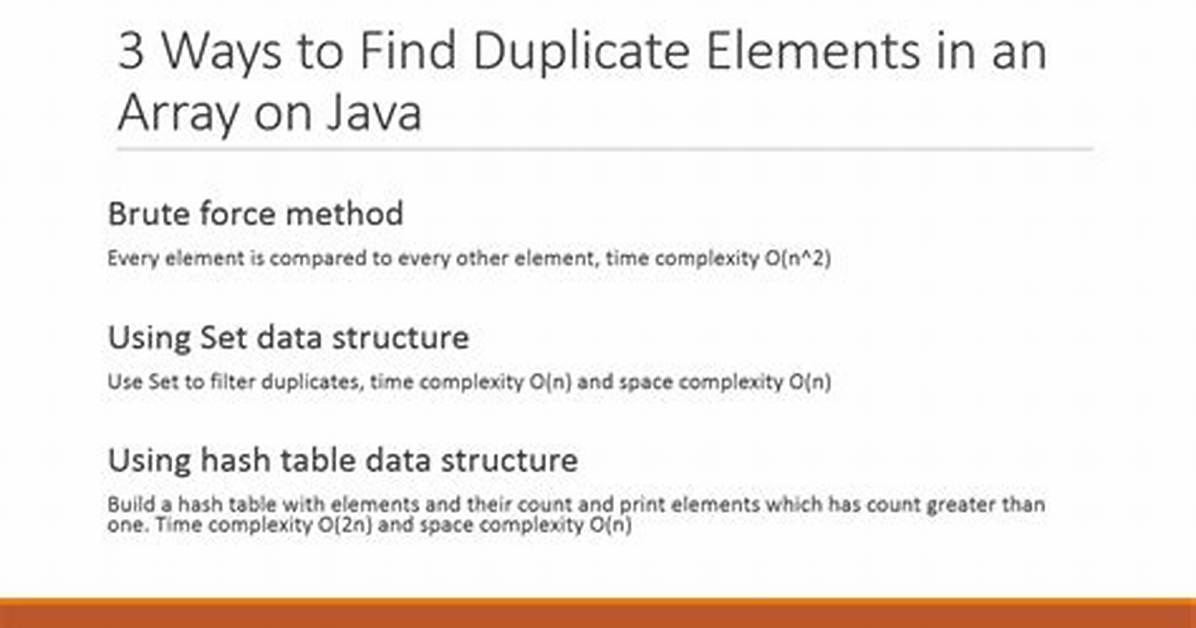 3 Ways to Find Duplicate Elements in an Array on Java

Brute force method

Every element is compared to every other element, time complexity O(n^2)

Using Set data structure

Use Set to filter duplicates, time complexity O(n) and space complexity O(n)

Using hash table data structure

Build a hash table with elements and their count and print elements which has count greater than one. Time complexity O(2n) and space complexity O(n)